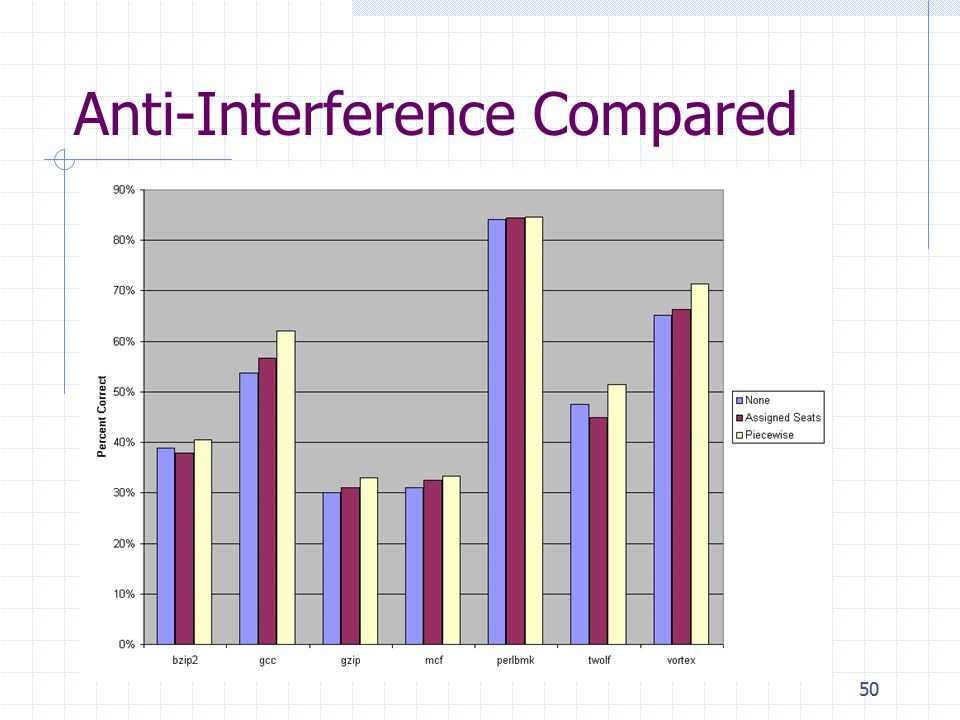 Anti-Interference Compared

90%
80%
70%
60%
50%
40%
30%
20%
10%
0%

Percent Correct

bzip2 gcc gzip mcf perlbmk twolf vortex

None
Assigned Seats
Piecewise

50